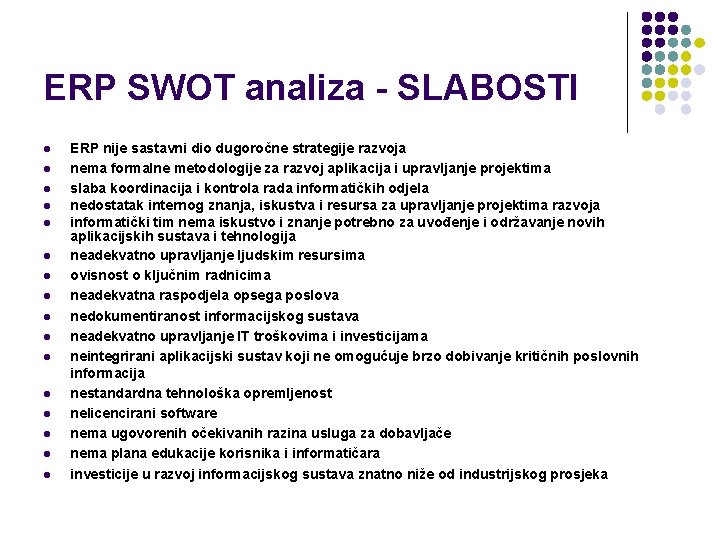 ERP SWOT analiza - SLABOSTI

- ERP nije sastavni dio dugoročne strategije razvoja
- nema formalne metodologije za razvoj aplikacija i upravljanje projektima
- slaba koordinacija i kontrola rada informatičkih odjela
- nedostatak internog znanja, iskustva i resursa za upravljanje projektima razvoja
- informatički tim nema iskustvo i znanje potrebno za uvođenje i održavanje novih aplikacijskih sustava i tehnologija
- neadekvatno upravljanje ljudskim resursima
- ovisnost o ključnim radnicima
- neadekvatna raspodjela opsega poslova
- nedokumentiranost informacijskog sustava
- neadekvatno upravljanje IT troškovima i investicijama
- neintegrirani aplikacijski sustav koji ne omogućuje brzo dobivanje kritičnih poslovnih informacija
- nestandardna tehnološka opremljenost
- nelicencirani software
- nema ugovorenih očekivanih razina usluga za dobavljače
- nema plana edukacije korisnika i informatičara
- investicije u razvoj informacijskog sustava znatno niže od industrijskog prosjeka